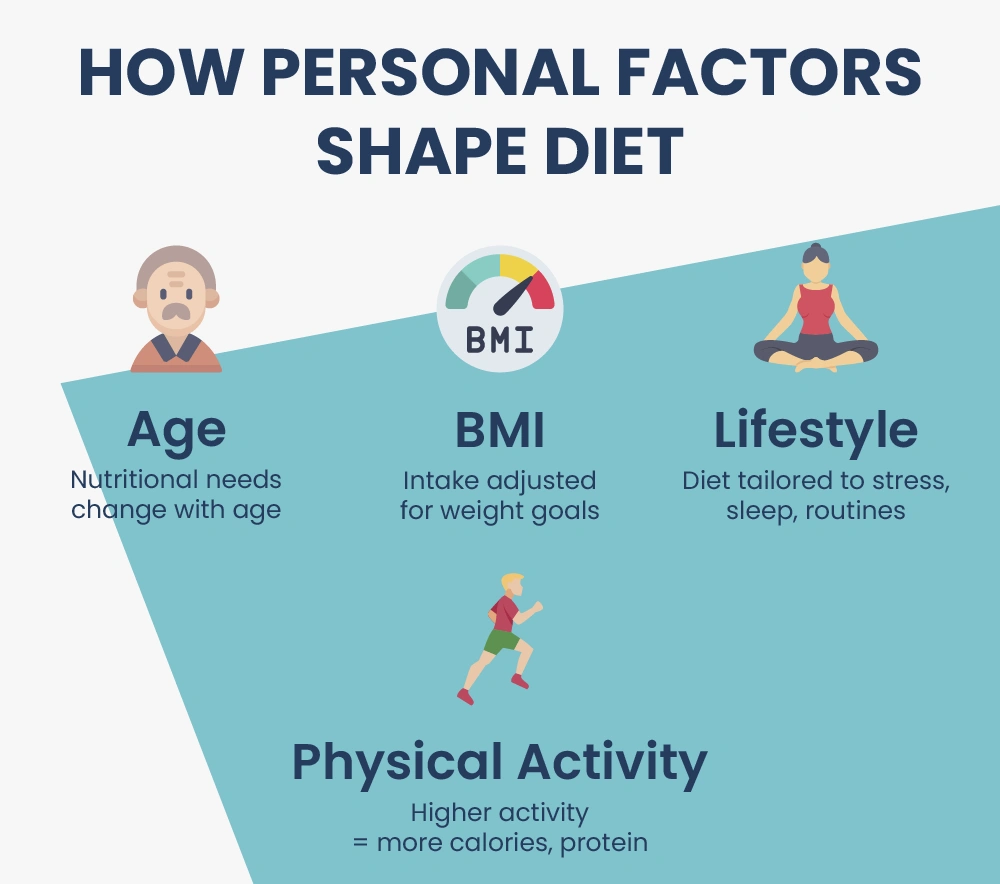 HOW PERSONAL FACTORS SHAPE DIET

BMI

Age
Nutritional needs change with age

BMI
Intake adjusted for weight goals

Lifestyle
Diet tailored to stress, sleep, routines

Physical Activity
Higher activity = more calories, protein